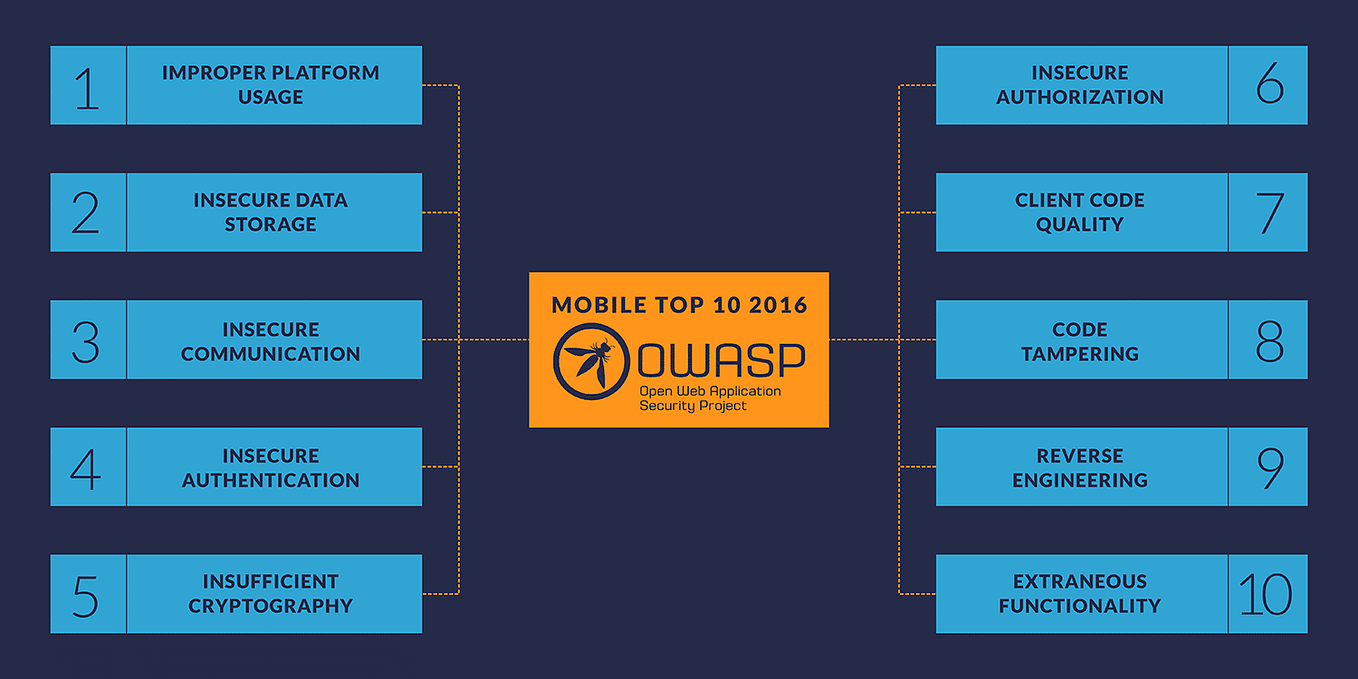 1 IMPROPER PLATFORM USAGE

2 INSECURE DATA STORAGE

3 INSECURE COMMUNICATION

4 INSECURE AUTHENTICATION

5 INSUFFICIENT CRYPTOGRAPHY

MOBILE TOP 10 2016

OWASP
Open Web Application Security Project

INSECURE AUTHORIZATION 6

CLIENT CODE QUALITY 7

CODE TAMPERING 8

REVERSE ENGINEERING 9

EXTRANEOUS FUNCTIONALITY 10